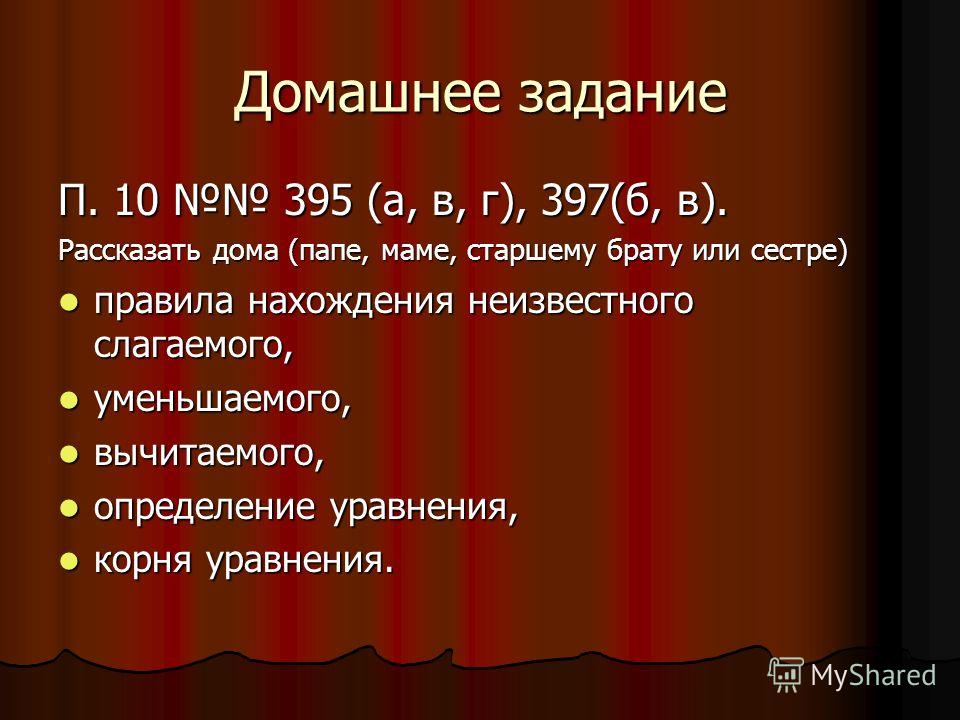 Домашнее задание

П. 10 №№ 395 (а, в, г), 397(б, в).

Рассказать дома (папе, маме, старшему брату или сестре)

- правила нахождения неизвестного слагаемого,
- уменьшаемого,
- вычитаемого,
- определение уравнения,
- корня уравнения.

MyShared